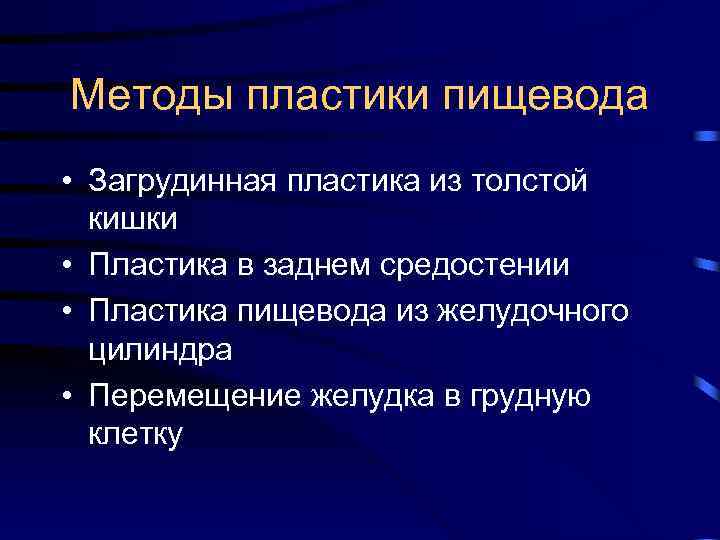 Методы пластики пищевода

• Загрудинная пластика из толстой кишки
• Пластика в заднем средостении
• Пластика пищевода из желудочного цилиндра
• Перемещение желудка в грудную клетку